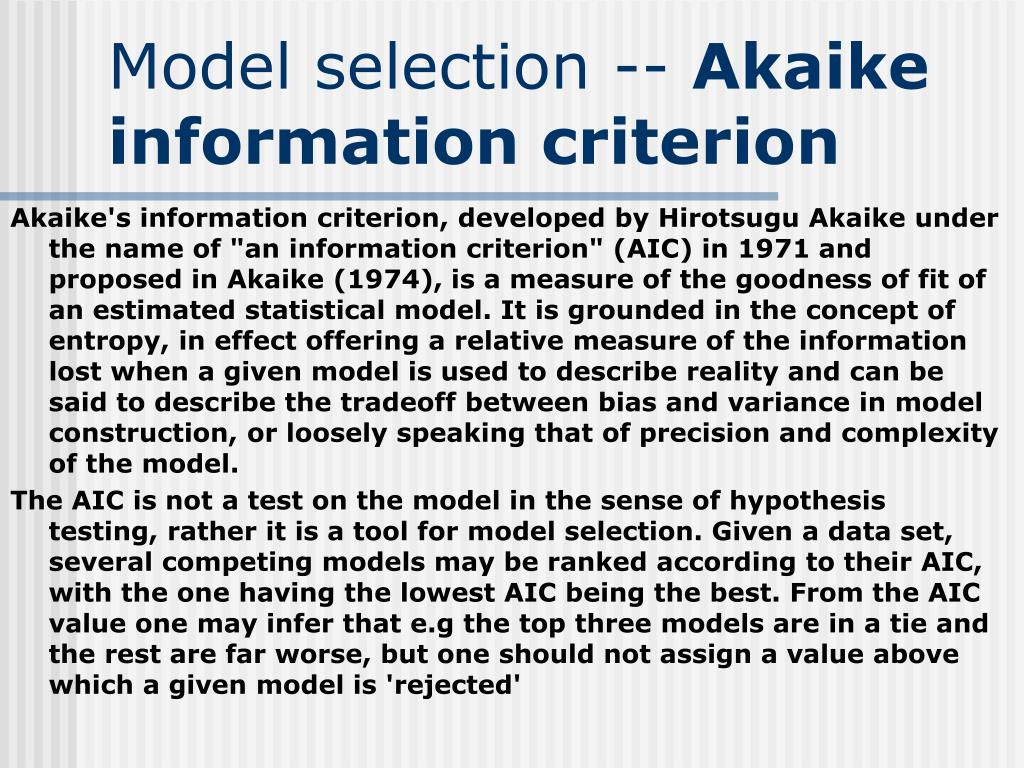 Model selection -- Akaike information criterion

Akaike's information criterion, developed by Hirotsugu Akaike under the name of "an information criterion" (AIC) in 1971 and proposed in Akaike (1974), is a measure of the goodness of fit of an estimated statistical model. It is grounded in the concept of entropy, in effect offering a relative measure of the information lost when a given model is used to describe reality and can be said to describe the tradeoff between bias and variance in model construction, or loosely speaking that of precision and complexity of the model.

The AIC is not a test on the model in the sense of hypothesis testing, rather it is a tool for model selection. Given a data set, several competing models may be ranked according to their AIC, with the one having the lowest AIC being the best. From the AIC value one may infer that e.g the top three models are in a tie and the rest are far worse, but one should not assign a value above which a given model is 'rejected'